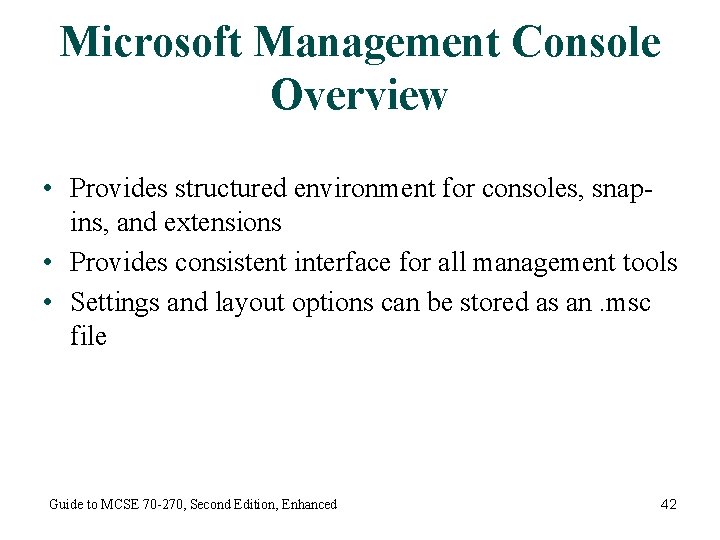 Microsoft Management Console Overview

• Provides structured environment for consoles, snap-ins, and extensions
• Provides consistent interface for all management tools
• Settings and layout options can be stored as an .msc file

Guide to MCSE 70-270, Second Edition, Enhanced

42